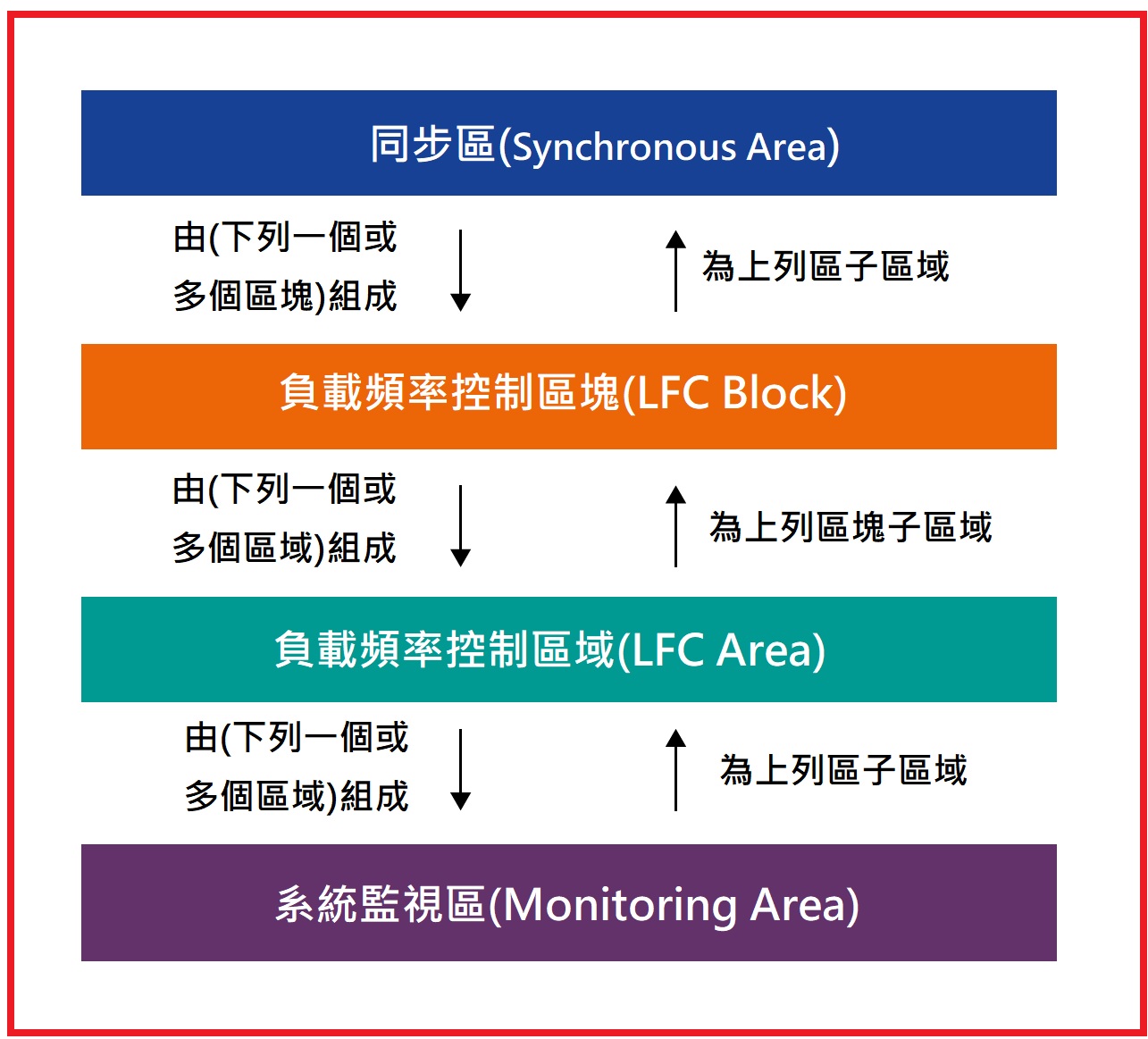 同步區(Synchronous Area)

由(下列一個或多個區塊)組成

為上列區子區域

負載頻率控制區塊(LFC Block)

由(下列一個或多個區域)組成

為上列區塊子區域

負載頻率控制區域(LFC Area)

由(下列一個或多個區域)組成

為上列區子區域

系統監視區(Monitoring Area)